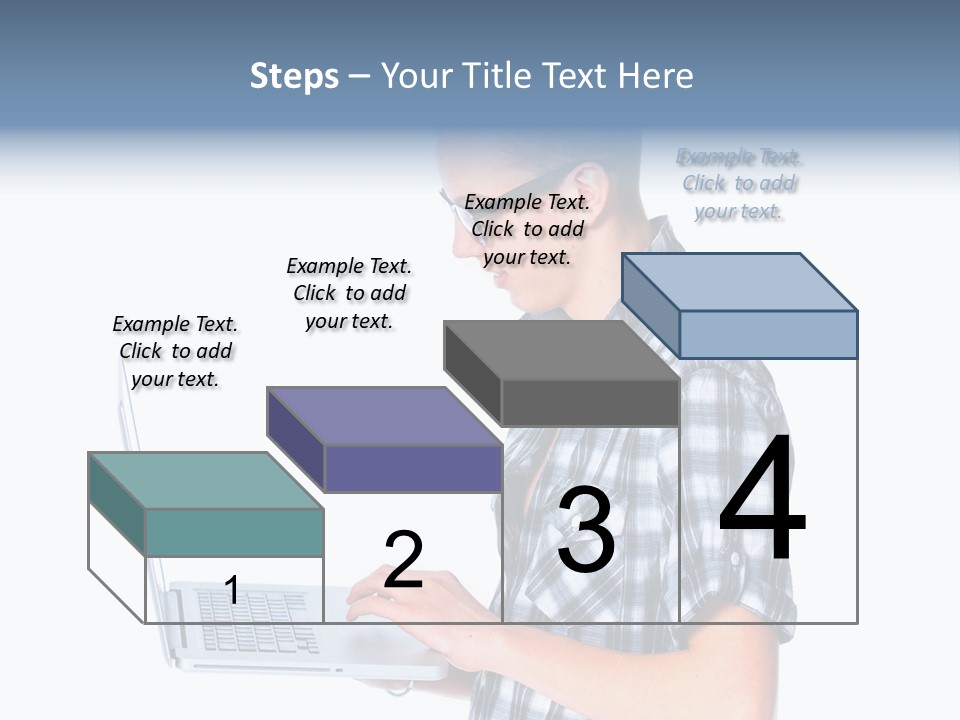 Steps – Your Title Text Here

Example Text. Click to add your text.

Example Text. Click to add your text.

Example Text. Click to add your text.

Example Text. Click to add your text.

1

2

3

4